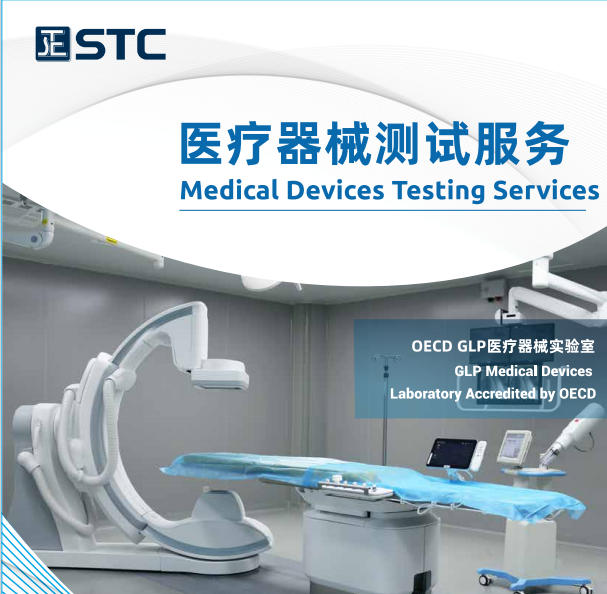 STC

医疗器械测试服务
Medical Devices Testing Services

OECD GLP医疗器械实验室
GLP Medical Devices
Laboratory Accredited by OECD